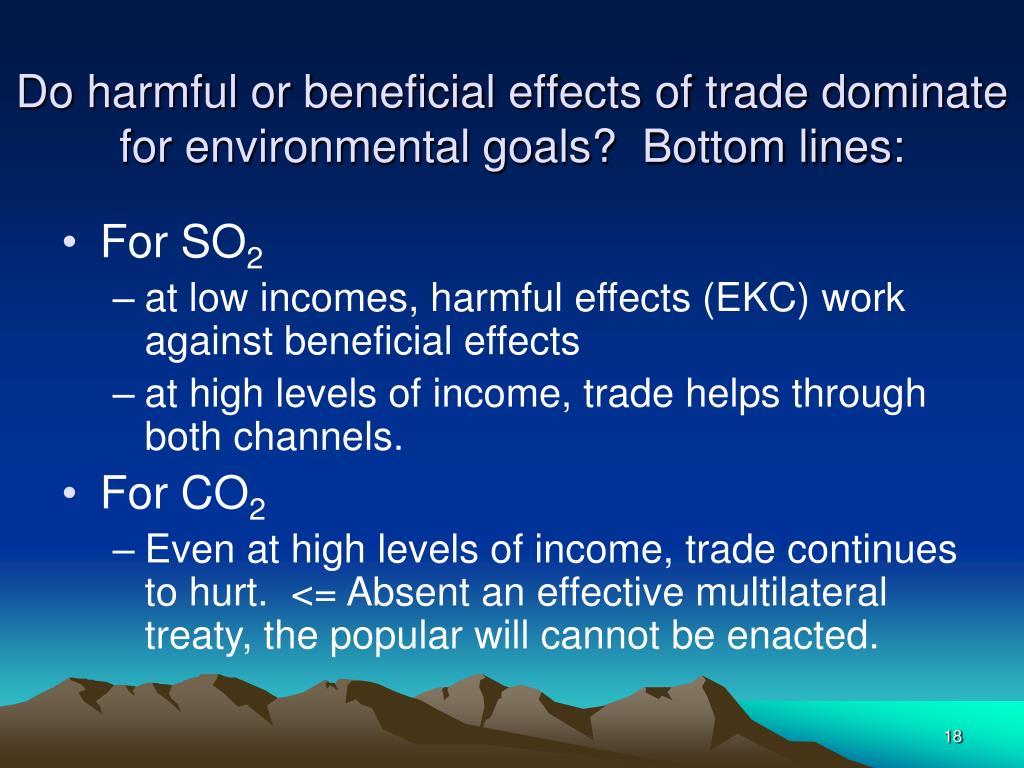 Do harmful or beneficial effects of trade dominate for environmental goals? Bottom lines:

• For $SO_2$
– at low incomes, harmful effects (EKC) work against beneficial effects
– at high levels of income, trade helps through both channels.
• For $CO_2$
– Even at high levels of income, trade continues to hurt. <= Absent an effective multilateral treaty, the popular will cannot be enacted.

18